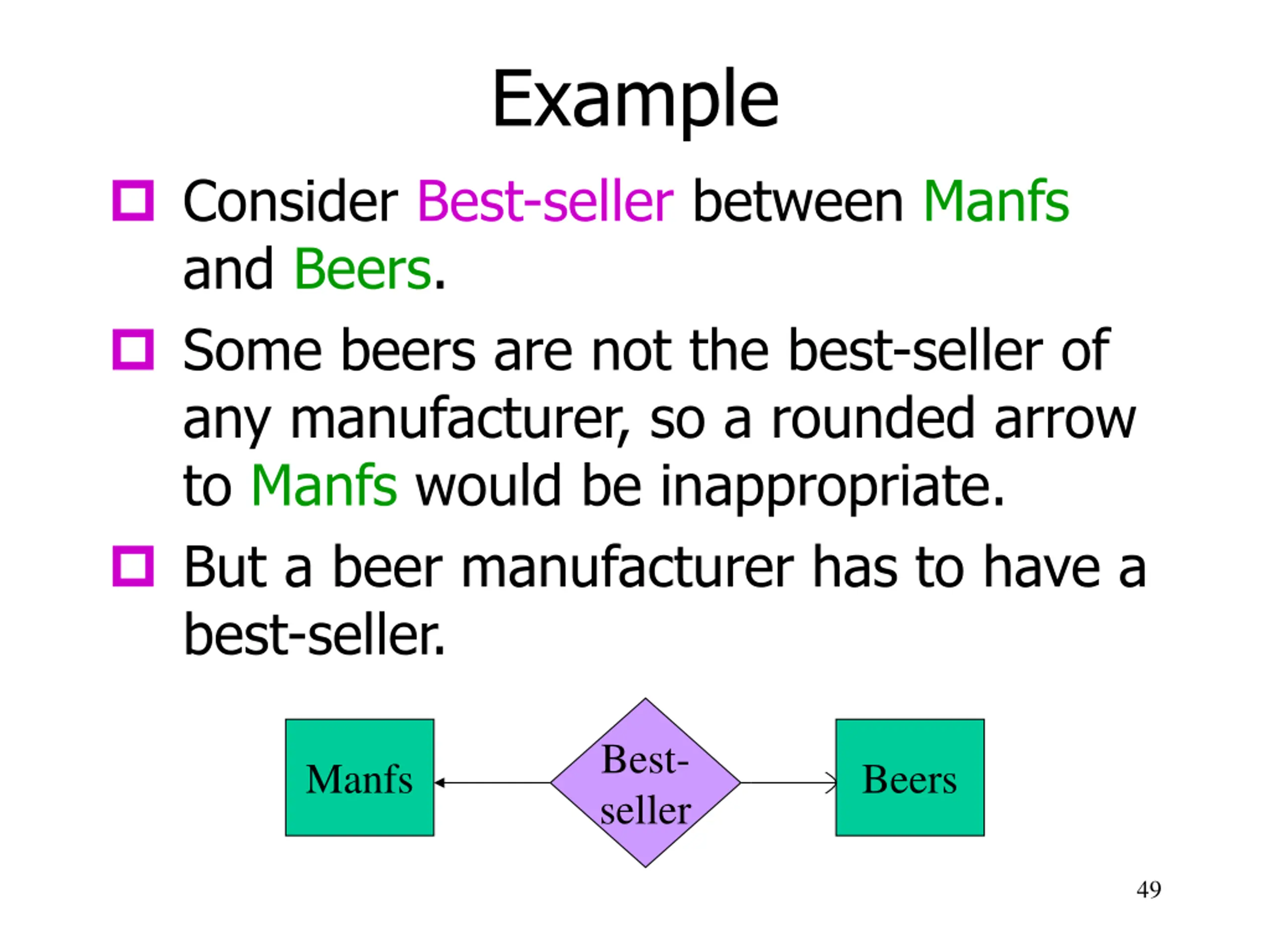 Example

Consider Best-seller between Manfs and Beers.

Some beers are not the best-seller of any manufacturer, so a rounded arrow to Manfs would be inappropriate.

But a beer manufacturer has to have a best-seller.

Manfs

Best-seller

Beers

49